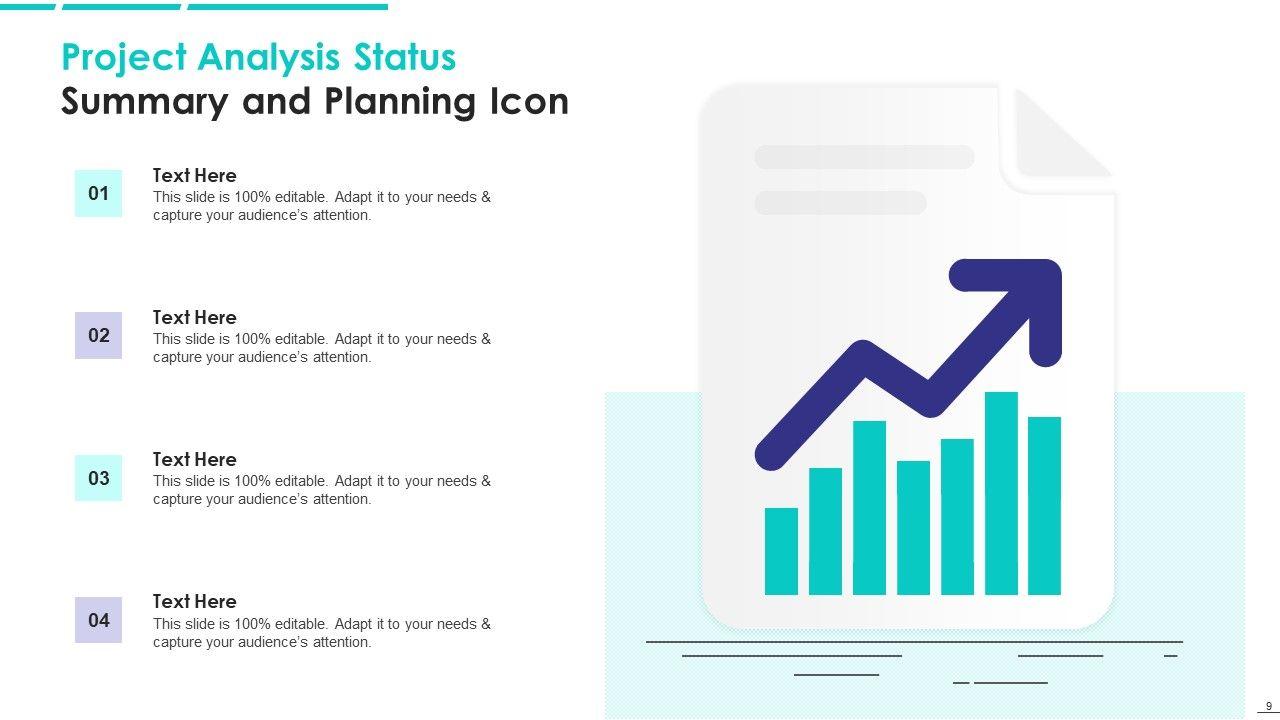 Project Analysis Status
Summary and Planning Icon

01
Text Here
This slide is 100% editable. Adapt it to your needs & capture your audience's attention.

02
Text Here
This slide is 100% editable. Adapt it to your needs & capture your audience's attention.

03
Text Here
This slide is 100% editable. Adapt it to your needs & capture your audience's attention.

04
Text Here
This slide is 100% editable. Adapt it to your needs & capture your audience's attention.

9